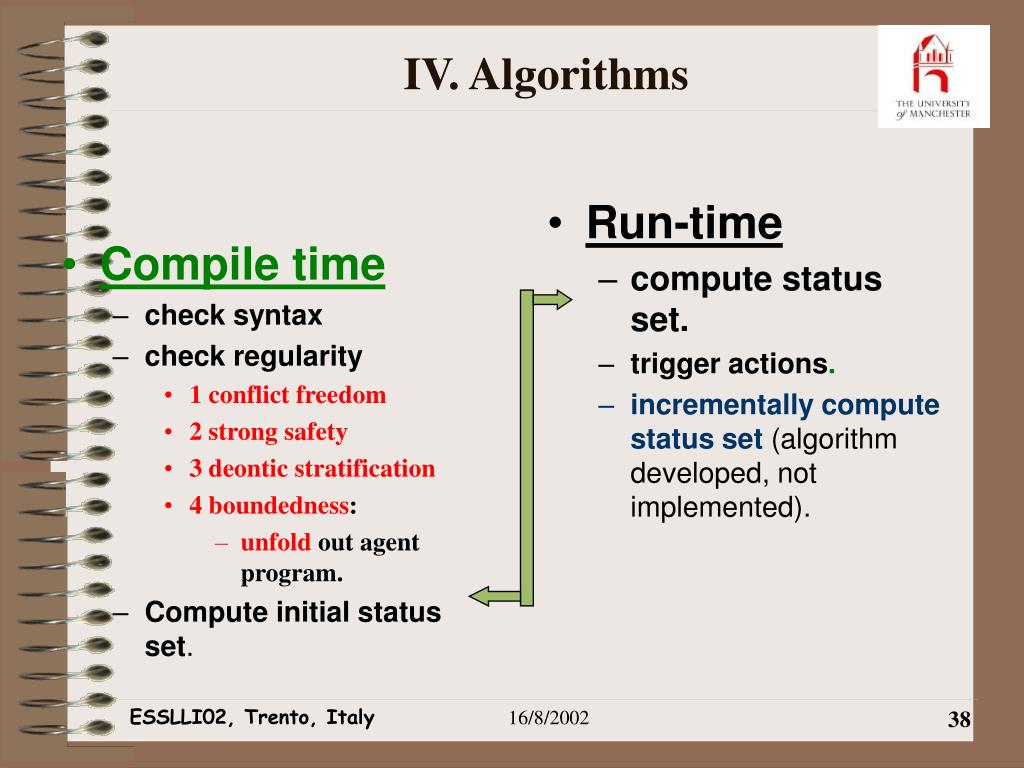 IV. Algorithms

THE UNIVERSITY of MANCHESTER

• Compile time
– check syntax
– check regularity
• 1 conflict freedom
• 2 strong safety
• 3 deontic stratification
• 4 boundedness:
– unfold out agent program.
– Compute initial status set.

• Run-time
– compute status set.
– trigger actions.
– incrementally compute status set (algorithm developed, not implemented).

ESSLLI02, Trento, Italy

16/8/2002

38